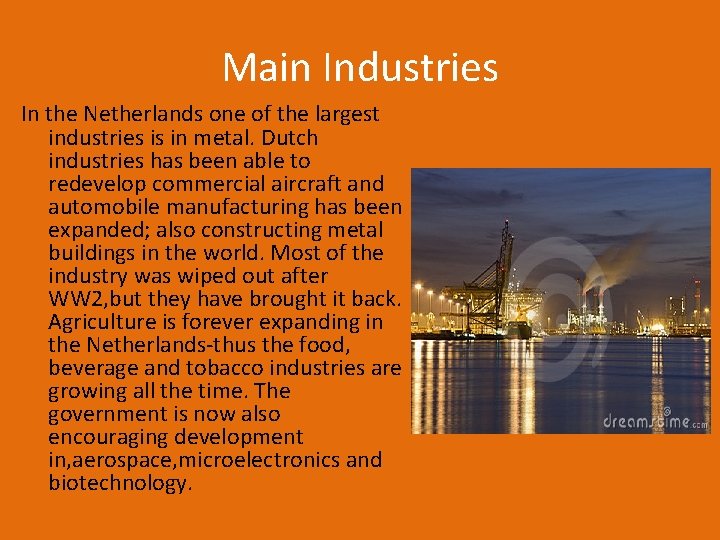 Main Industries

In the Netherlands one of the largest industries is in metal. Dutch industries has been able to redevelop commercial aircraft and automobile manufacturing has been expanded; also constructing metal buildings in the world. Most of the industry was wiped out after WW2,but they have brought it back. Agriculture is forever expanding in the Netherlands-thus the food, beverage and tobacco industries are growing all the time. The government is now also encouraging development in,aerospace,microelectronics and biotechnology.

dreamstime.com